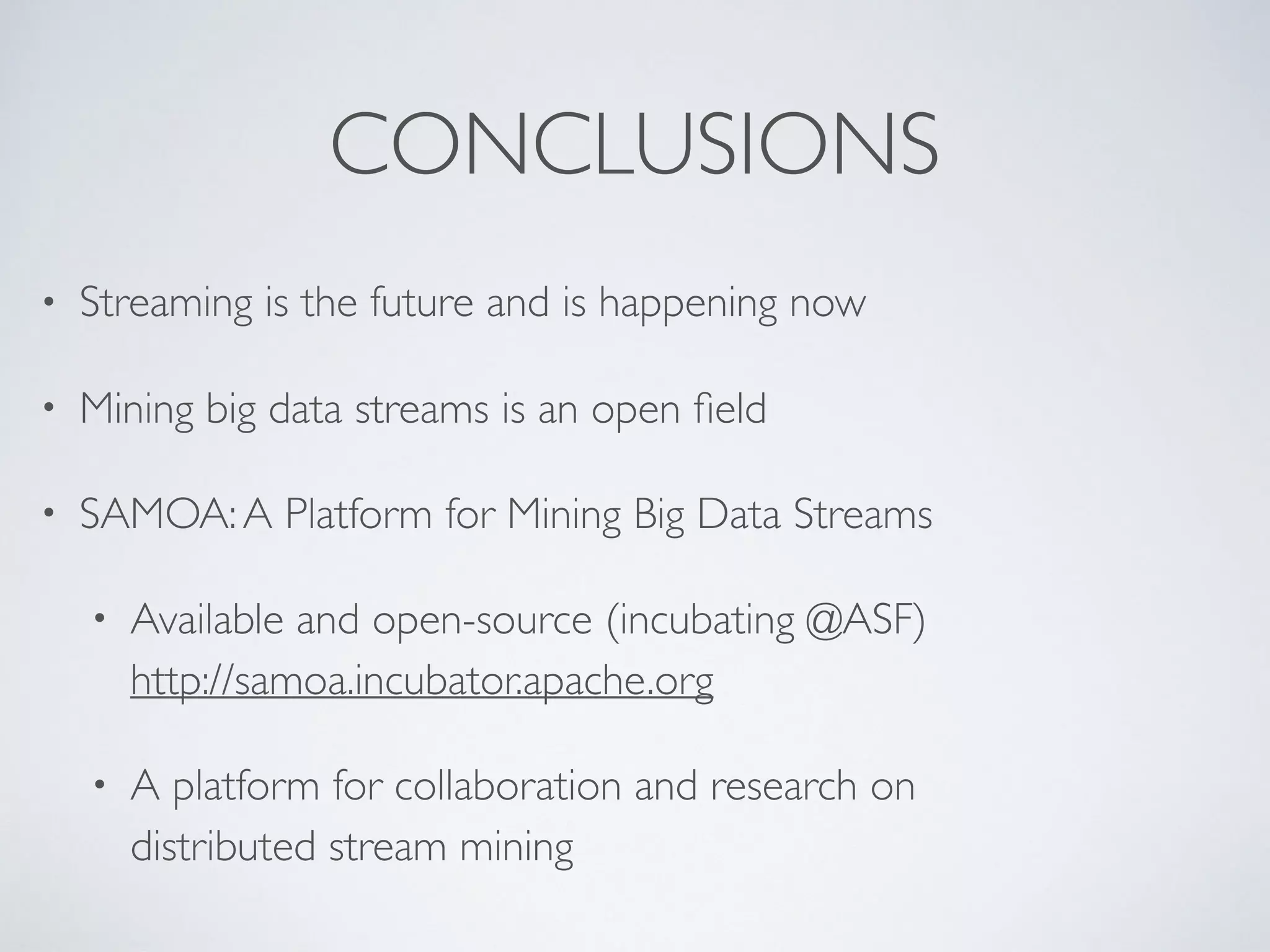 CONCLUSIONS

• Streaming is the future and is happening now

• Mining big data streams is an open field

• SAMOA: A Platform for Mining Big Data Streams

• Available and open-source (incubating @ASF) http://samoa.incubator.apache.org

• A platform for collaboration and research on distributed stream mining